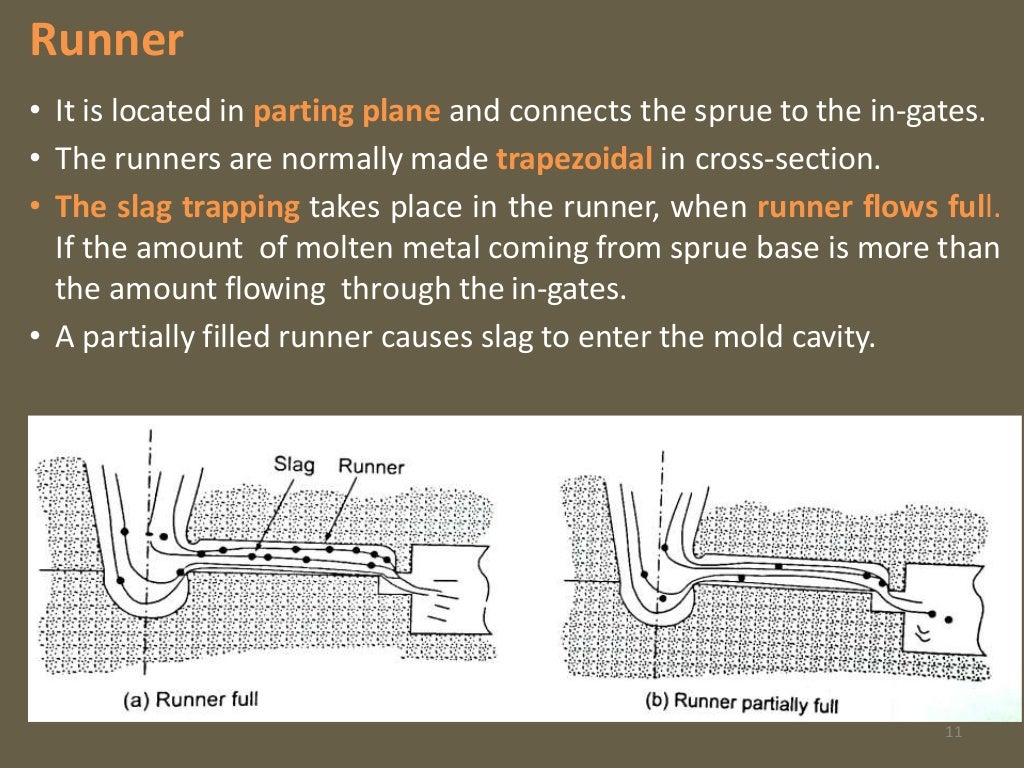 Runner

• It is located in parting plane and connects the sprue to the in-gates.
• The runners are normally made trapezoidal in cross-section.
• The slag trapping takes place in the runner, when runner flows full. If the amount of molten metal coming from sprue base is more than the amount flowing through the in-gates.
• A partially filled runner causes slag to enter the mold cavity.

Slag Runner

(a) Runner full

(b) Runner partially full

11